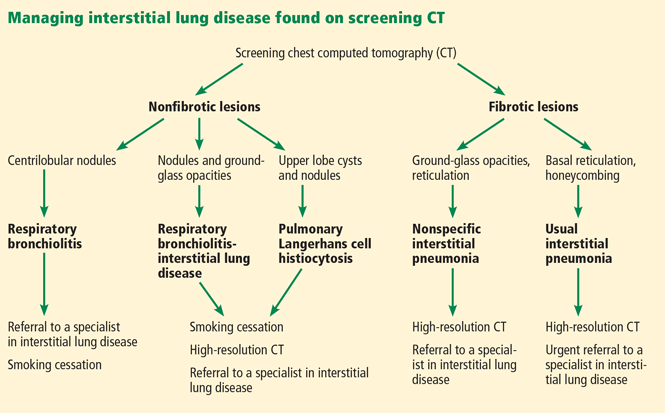 Managing interstitial lung disease found on screening CT

Screening chest computed tomography (CT)

Nonfibrotic lesions

Centrilobular nodules

Respiratory bronchiolitis

Referral to a specialist in interstitial lung disease

Smoking cessation

Nodules and ground-glass opacities

Respiratory bronchiolitis-interstitial lung disease

Upper lobe cysts and nodules

Pulmonary Langerhans cell histiocytosis

Smoking cessation

High-resolution CT

Referral to a specialist in interstitial lung disease

Fibrotic lesions

Ground-glass opacities, reticulation

Nonspecific interstitial pneumonia

High-resolution CT

Referral to a specialist in interstitial lung disease

Basal reticulation, honeycombing

Usual interstitial pneumonia

High-resolution CT

Urgent referral to a specialist in interstitial lung disease